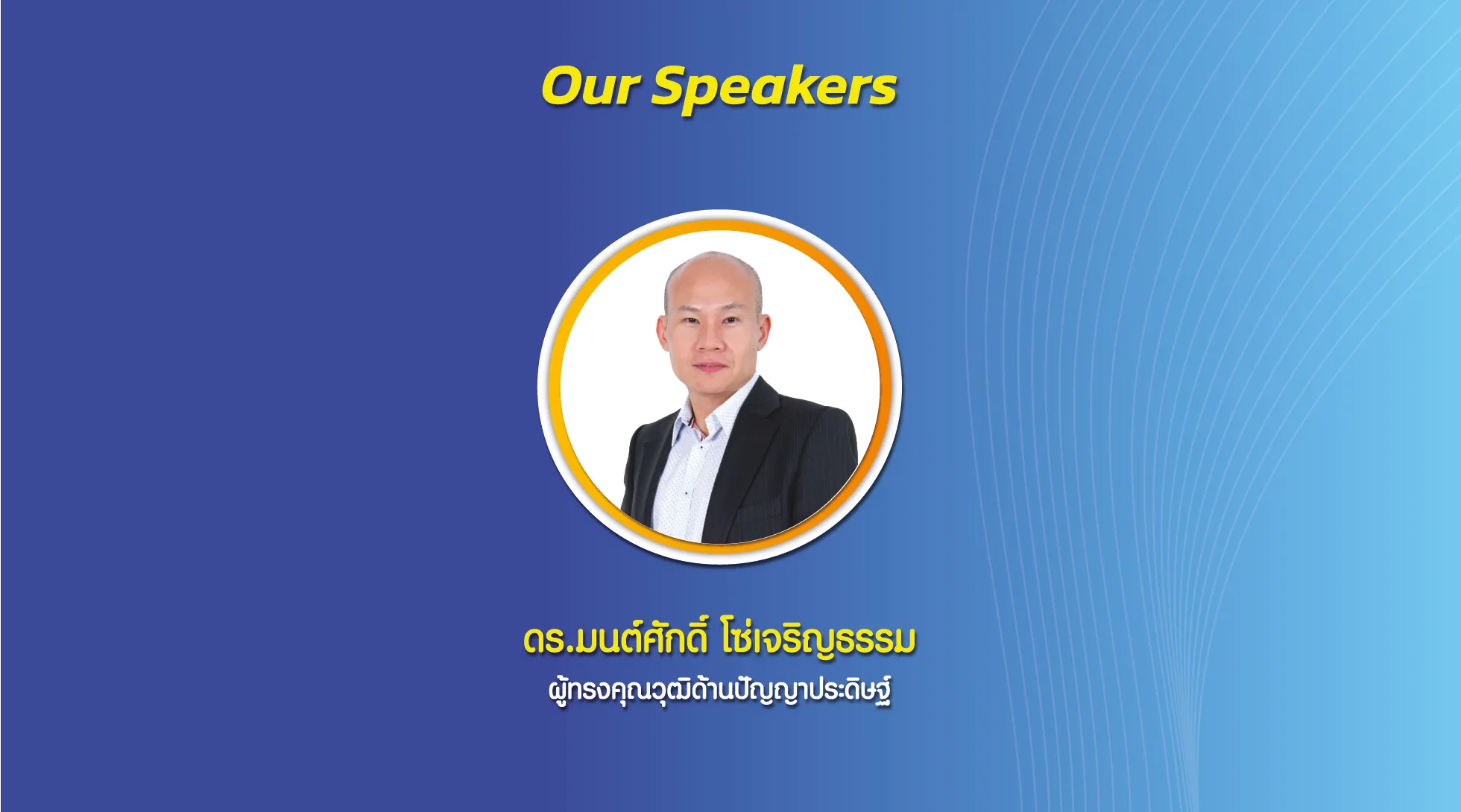 Our Speakers

ดร.มนต์ศักดิ์ โซ่เจริญธรรม

ผู้ทรงคุณวุฒิด้านปัญญาประดิษฐ์